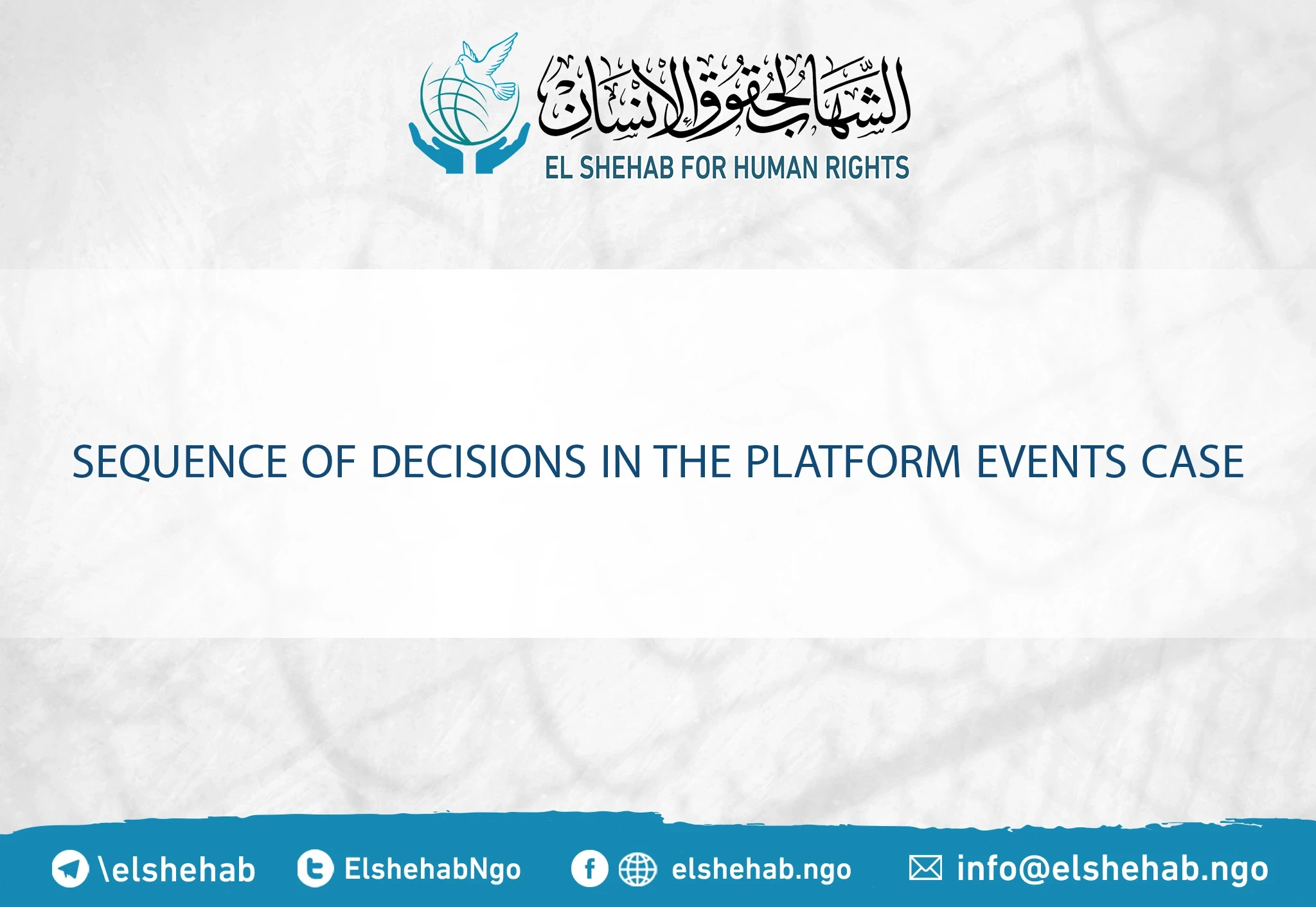 الشهاب لحقوق الإنسان
EL SHEHAB FOR HUMAN RIGHTS

SEQUENCE OF DECISIONS IN THE PLATFORM EVENTS CASE

\elshehab ElshehabNgo elshehab.ngo info@elshehab.ngo